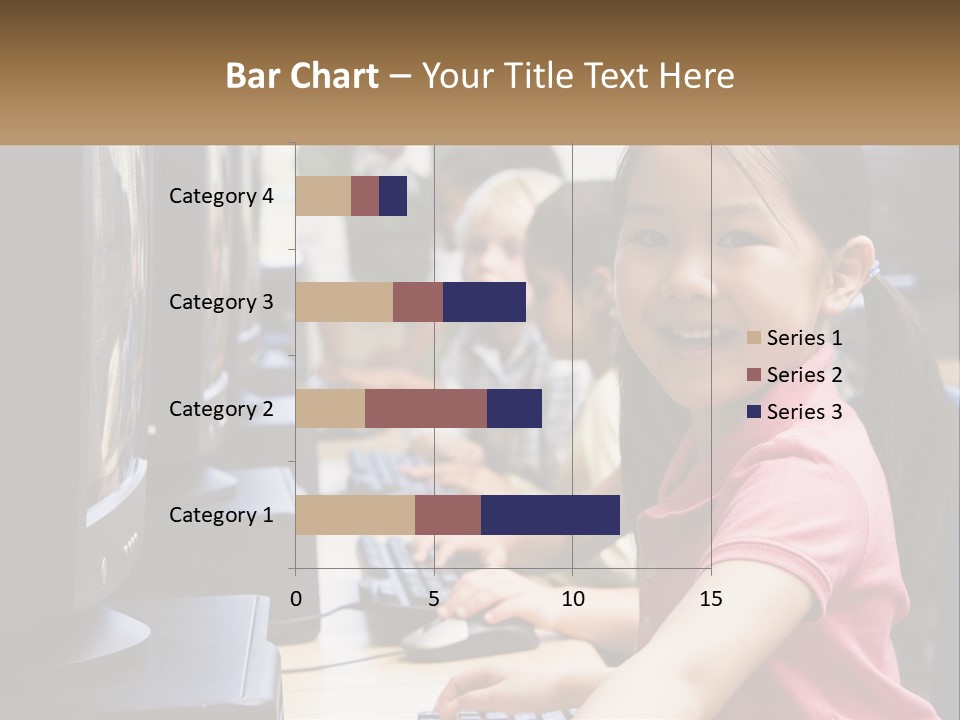 Bar Chart – Your Title Text Here

Category 4
Category 3
Category 2
Category 1

0 5 10 15

Series 1
Series 2
Series 3